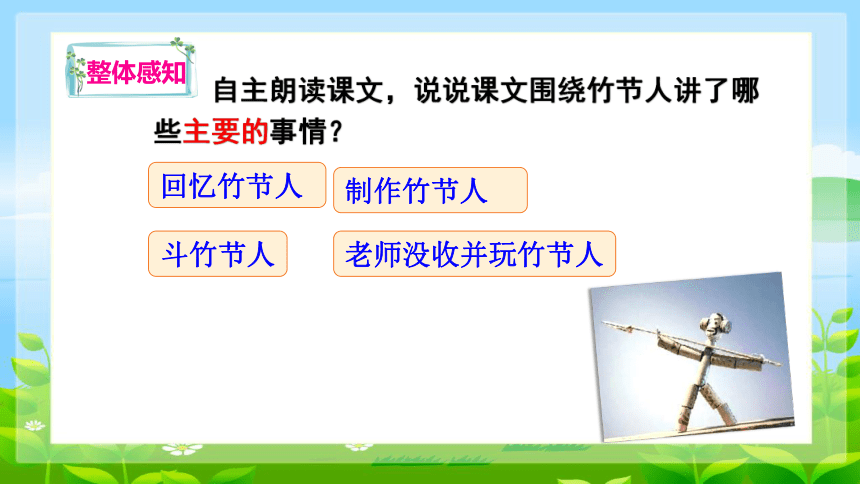 整体感知

自主朗读课文，说说课文围绕竹节人讲了哪些主要的事情？

回忆竹节人

制作竹节人

斗竹节人

老师没收并玩竹节人